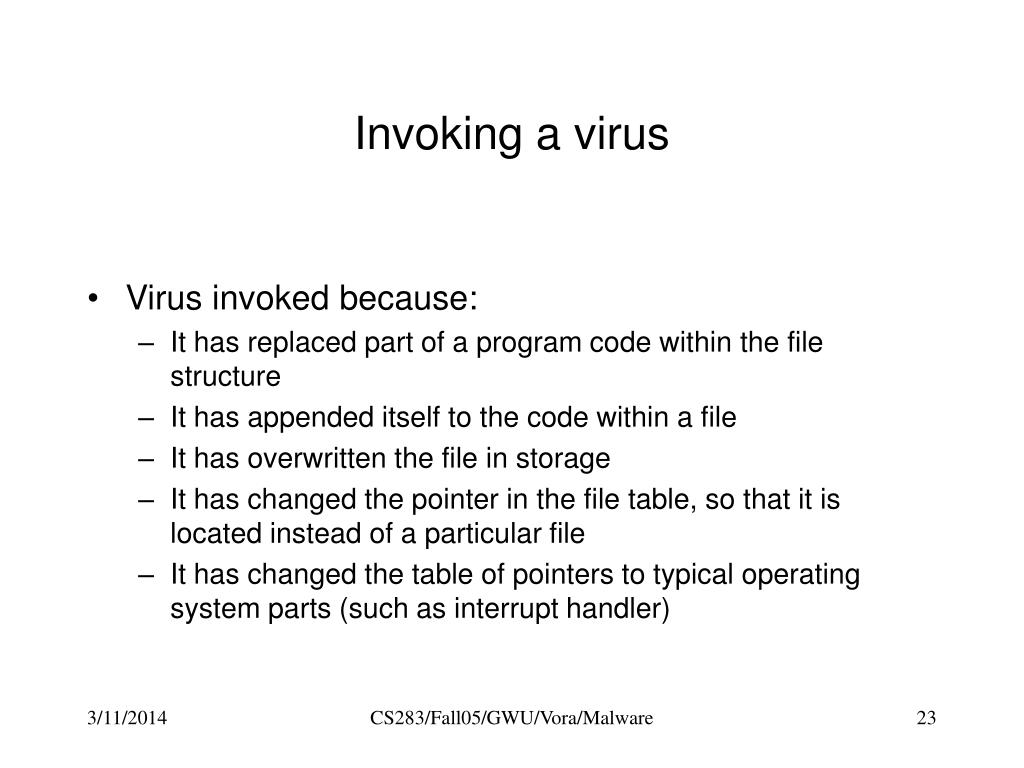 Invoking a virus

• Virus invoked because:
– It has replaced part of a program code within the file structure
– It has appended itself to the code within a file
– It has overwritten the file in storage
– It has changed the pointer in the file table, so that it is located instead of a particular file
– It has changed the table of pointers to typical operating system parts (such as interrupt handler)

3/11/2014

CS283/Fall05/GWU/Vora/Malware

23